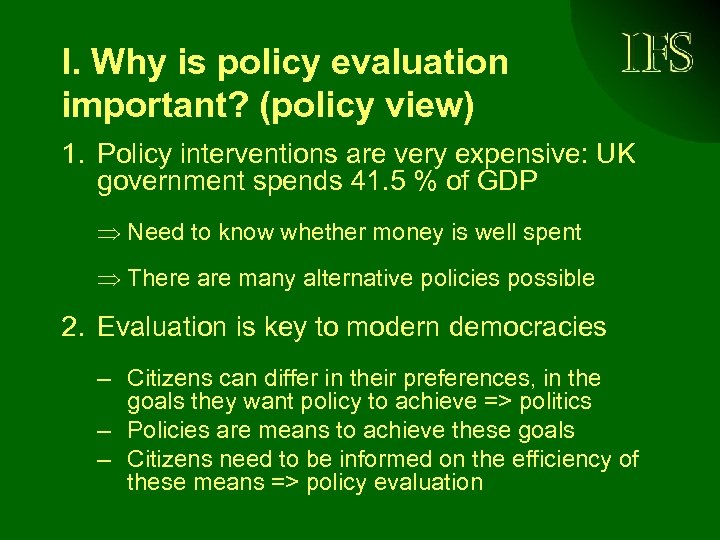 IFS

I. Why is policy evaluation important? (policy view)

1. Policy interventions are very expensive: UK government spends 41.5 % of GDP

$\Rightarrow$ Need to know whether money is well spent

$\Rightarrow$ There are many alternative policies possible

2. Evaluation is key to modern democracies

– Citizens can differ in their preferences, in the goals they want policy to achieve => politics
– Policies are means to achieve these goals
– Citizens need to be informed on the efficiency of these means => policy evaluation